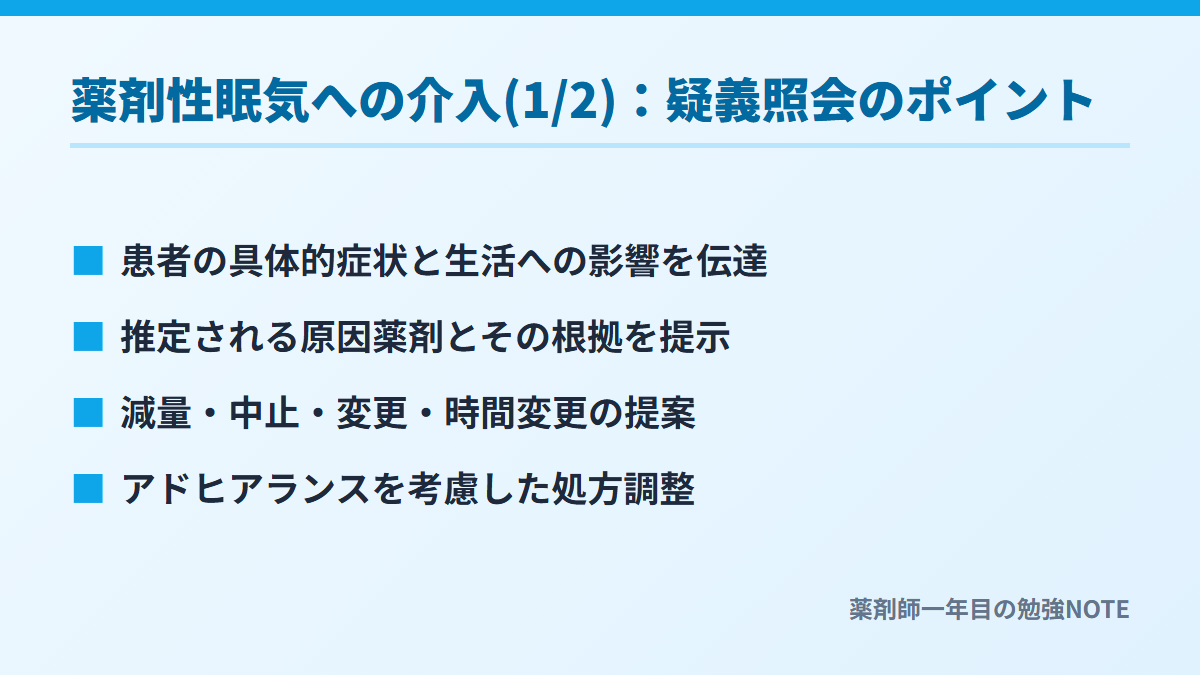 薬剤性眠気への介入(1/2)：疑義照会のポイント

■ 患者の具体的症状と生活への影響を伝達

■ 推定される原因薬剤とその根拠を提示

■ 減量・中止・変更・時間変更の提案

■ アドヒアランスを考慮した処方調整

薬剤師一年目の勉強NOTE